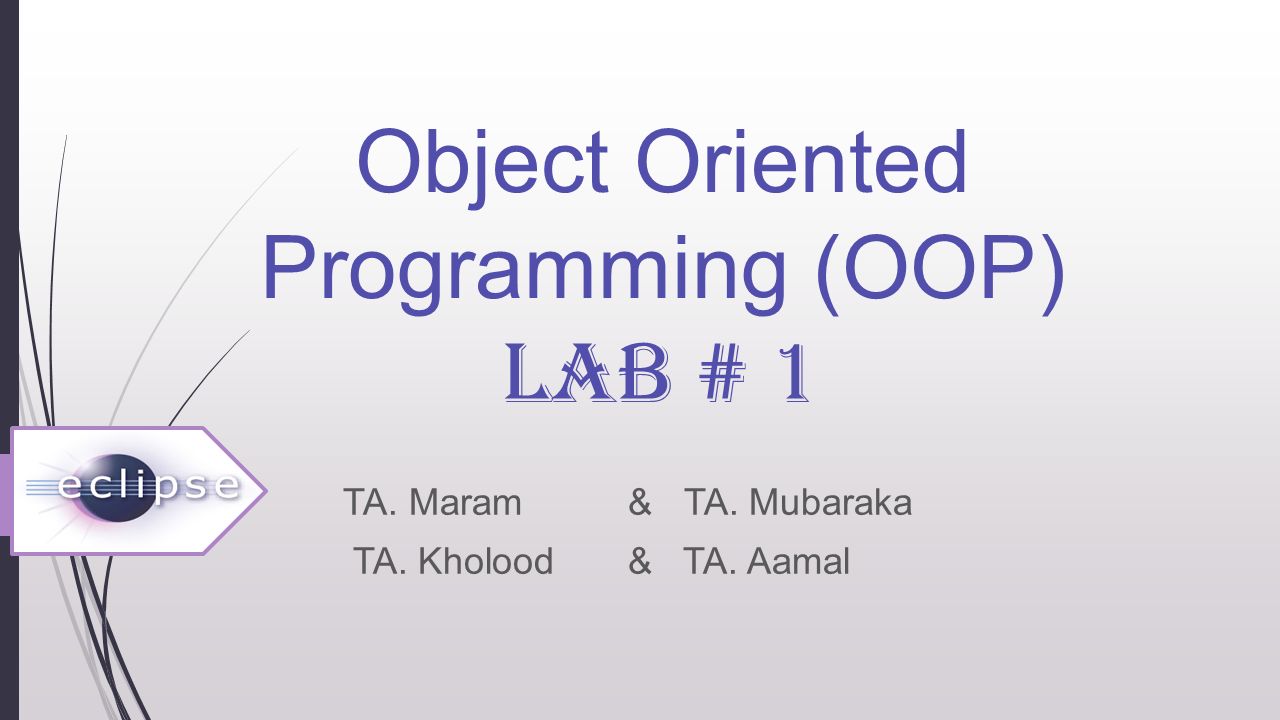 Object Oriented Programming (OOP)
LAB # 1

eclipse

TA. Maram & TA. Mubaraka
TA. Kholood & TA. Aamal